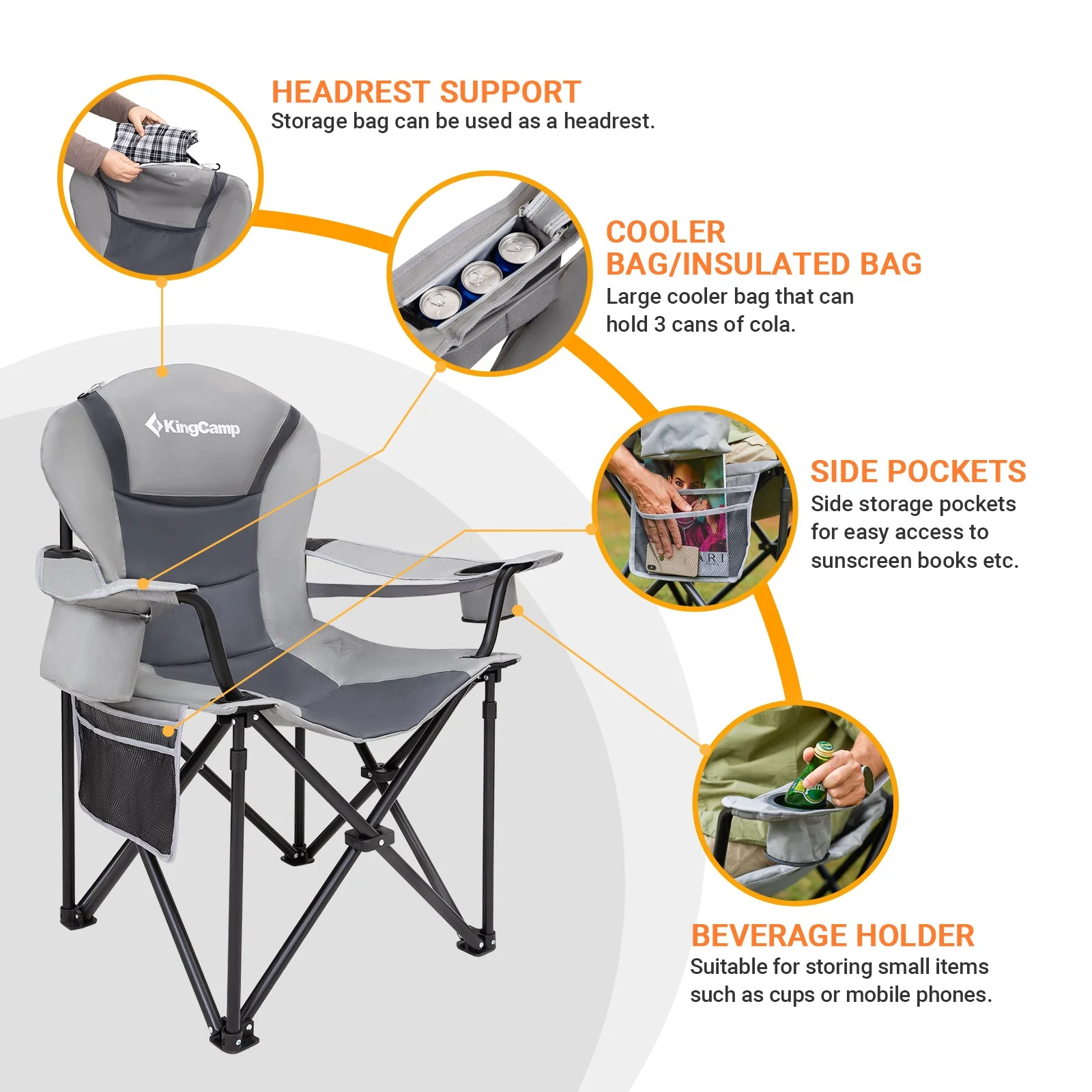 HEADREST SUPPORT
Storage bag can be used as a headrest.

COOLER BAG/INSULATED BAG
Large cooler bag that can hold 3 cans of cola.

KingCamp

SIDE POCKETS
Side storage pockets for easy access to sunscreen books etc.

BEVERAGE HOLDER
Suitable for storing small items such as cups or mobile phones.